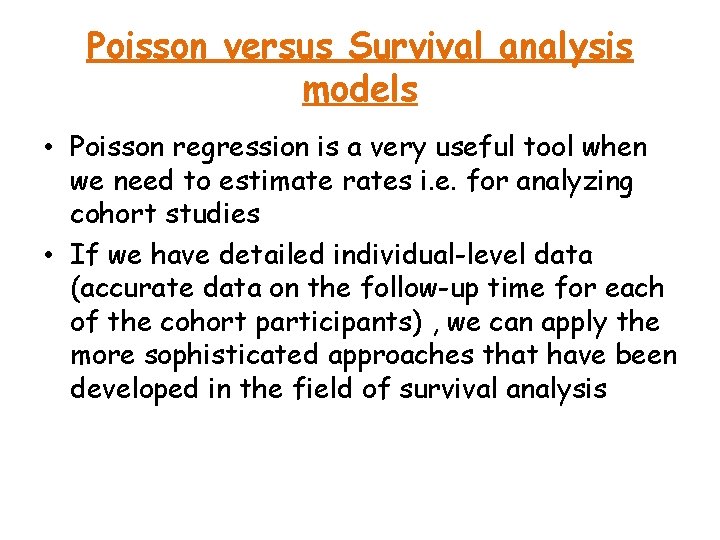 Poisson versus Survival analysis models

• Poisson regression is a very useful tool when we need to estimate rates i.e. for analyzing cohort studies

• If we have detailed individual-level data (accurate data on the follow-up time for each of the cohort participants) , we can apply the more sophisticated approaches that have been developed in the field of survival analysis